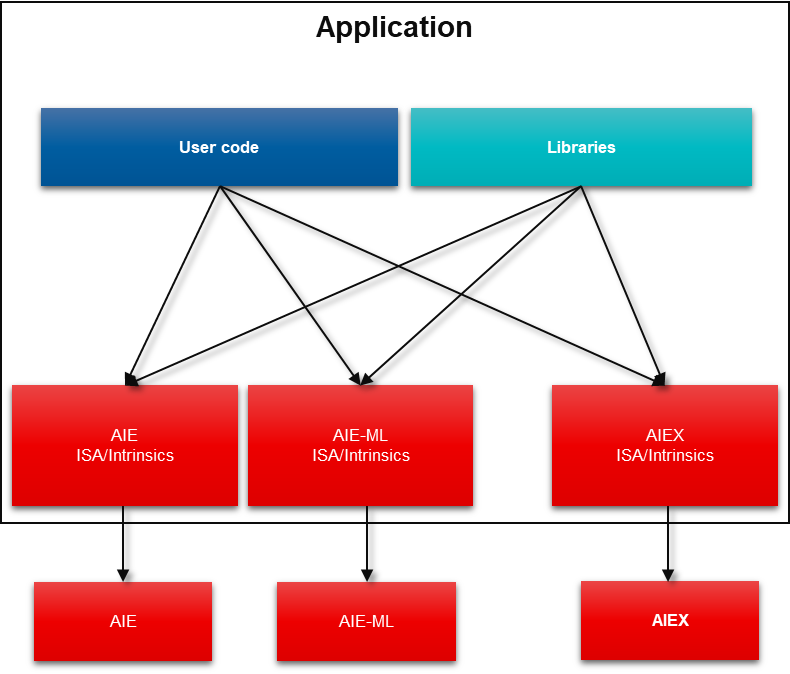 Application

User code

Libraries

AIE
ISA/Intrinsics

AIE-ML
ISA/Intrinsics

AIEX
ISA/Intrinsics

AIE

AIE-ML

AIEX